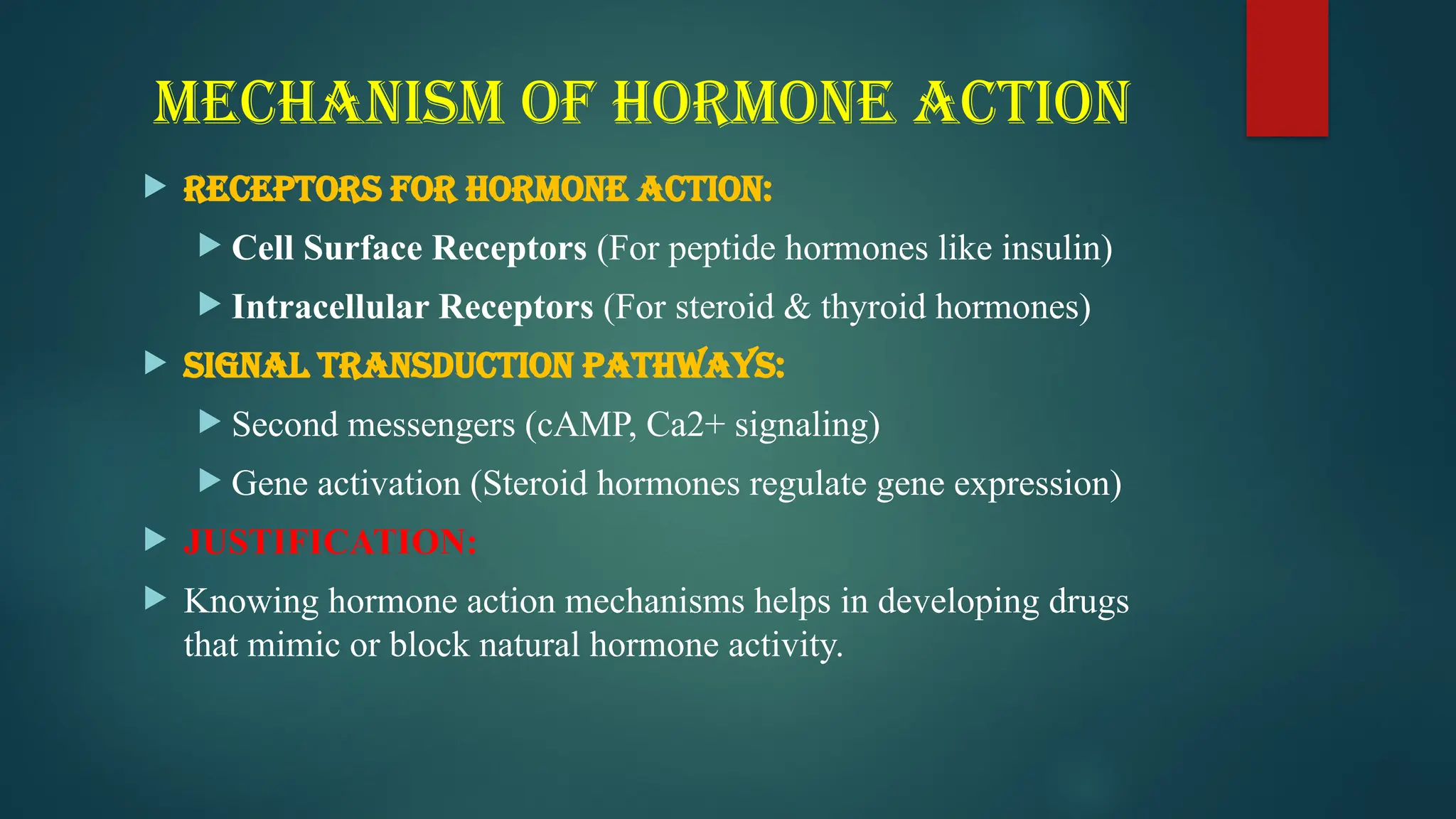 MECHANISM OF HORMONE ACTION

RECEPTORS FOR HORMONE ACTION:

Cell Surface Receptors (For peptide hormones like insulin)

Intracellular Receptors (For steroid & thyroid hormones)

SIGNAL TRANSDUCTION PATHWAYS:

Second messengers (cAMP, Ca2+ signaling)

Gene activation (Steroid hormones regulate gene expression)

JUSTIFICATION:

Knowing hormone action mechanisms helps in developing drugs that mimic or block natural hormone activity.